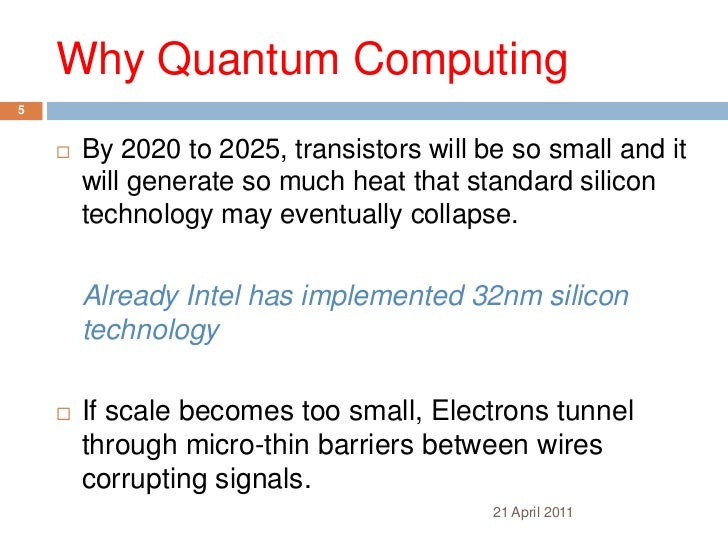 Why Quantum Computing

5

□ By 2020 to 2025, transistors will be so small and it will generate so much heat that standard silicon technology may eventually collapse.

Already Intel has implemented 32nm silicon technology

□ If scale becomes too small, Electrons tunnel through micro-thin barriers between wires corrupting signals.

21 April 2011